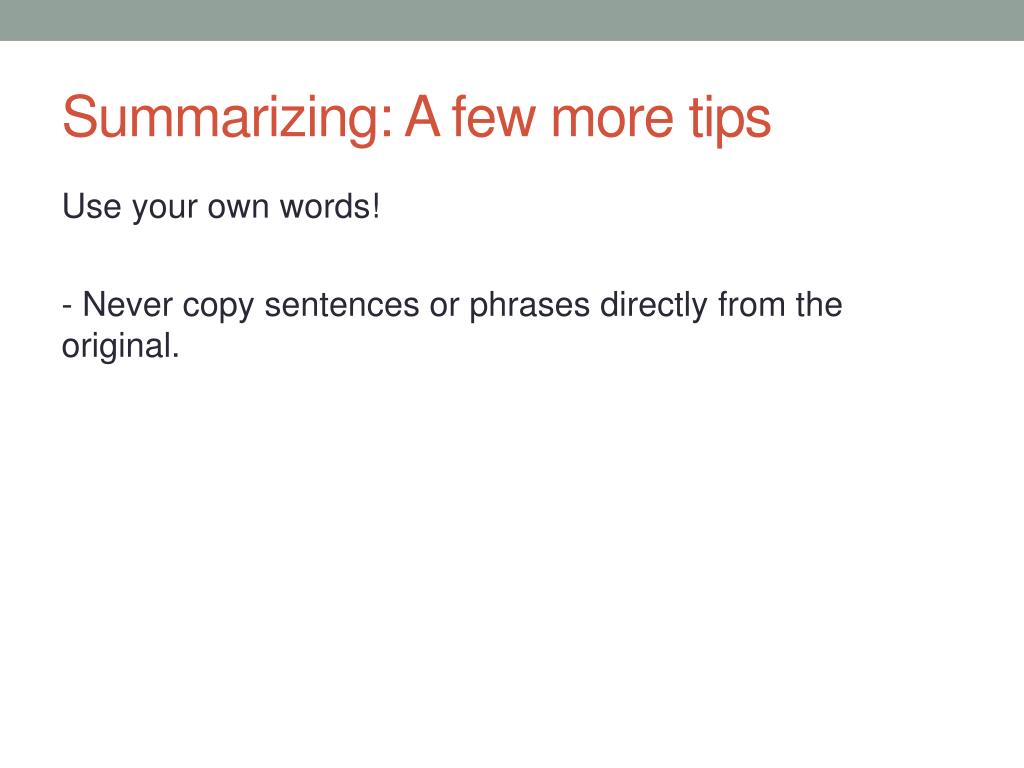 Summarizing: A few more tips

Use your own words!

- Never copy sentences or phrases directly from the original.